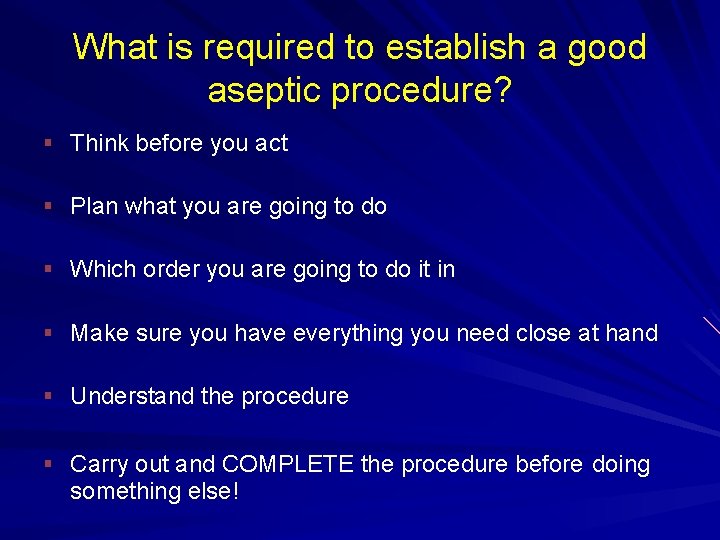 What is required to establish a good aseptic procedure?

▪ Think before you act

▪ Plan what you are going to do

▪ Which order you are going to do it in

▪ Make sure you have everything you need close at hand

▪ Understand the procedure

▪ Carry out and COMPLETE the procedure before doing something else!